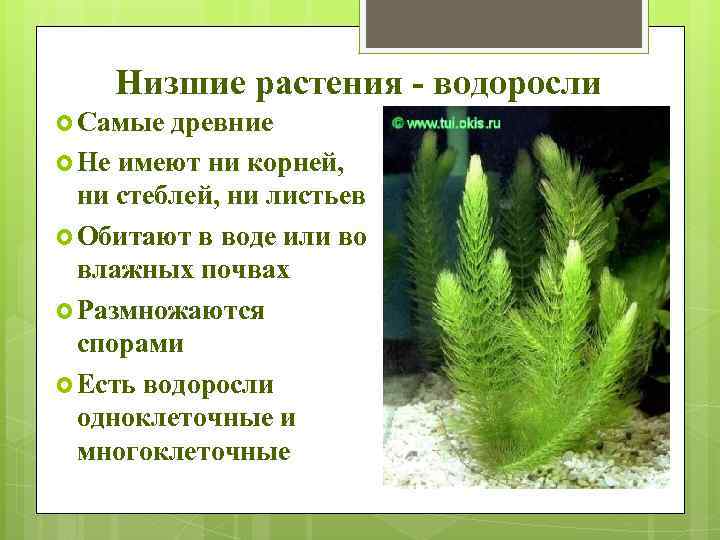 Низшие растения - водоросли

Самые древние

Не имеют ни корней, ни стеблей, ни листьев

Обитают в воде или во влажных почвах

Размножаются спорами

Есть водоросли одноклеточные и многоклеточные

© www.tul.okis.ru